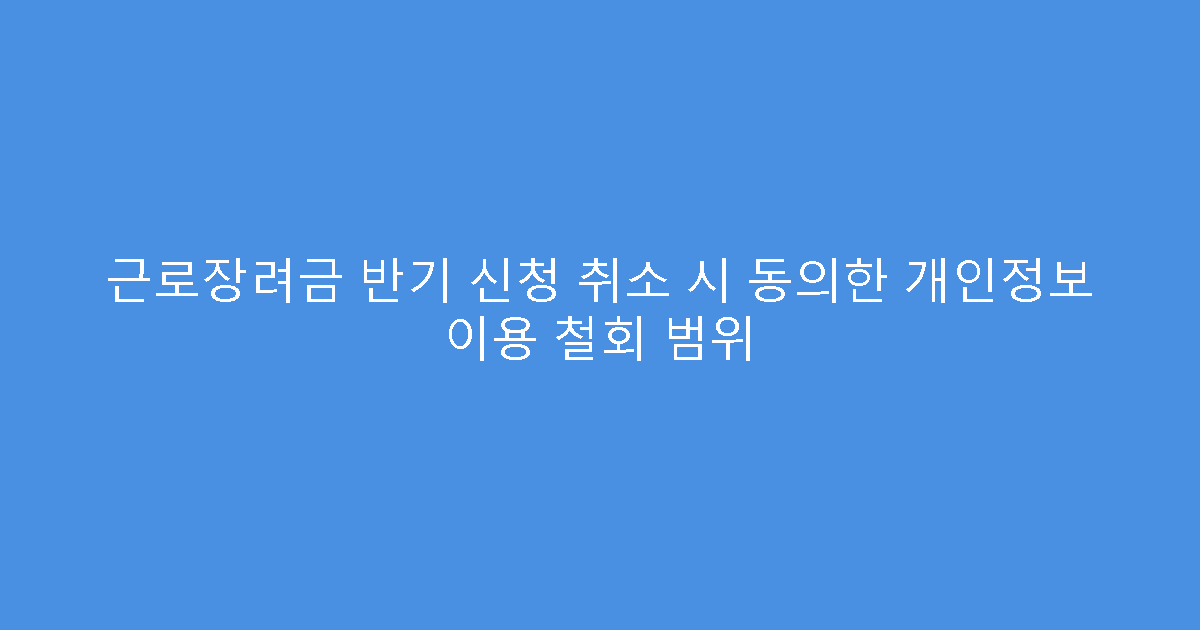 근로장려금 반기 신청 취소 시 동의한 개인정보 이용 철회 범위